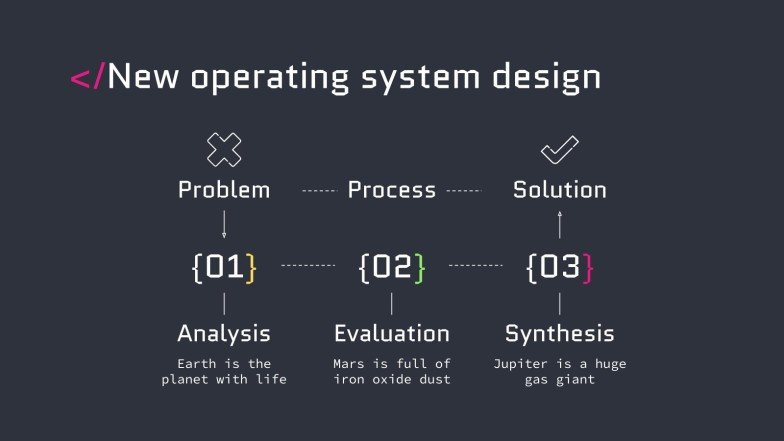 </New operating system design

Problem Process Solution

{01} {02} {03}

Analysis
Earth is the planet with life

Evaluation
Mars is full of iron oxide dust

Synthesis
Jupiter is a huge gas giant